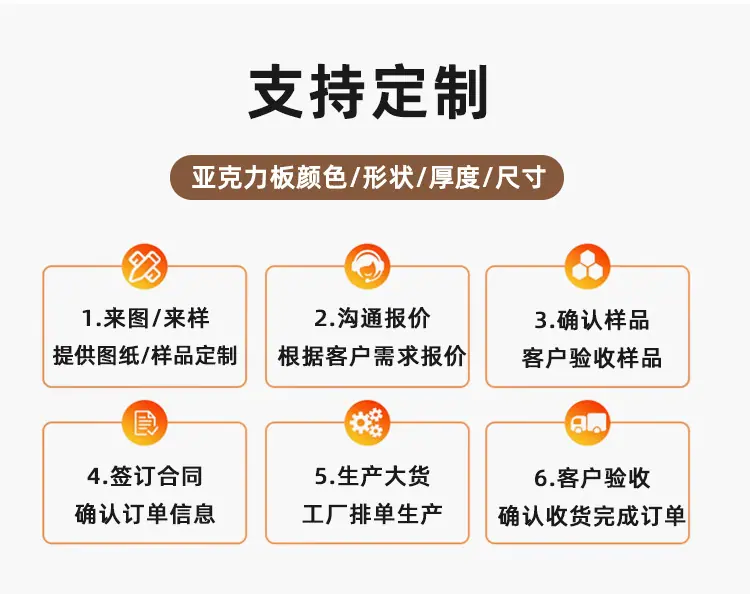 支持定制

亚克力板颜色/形状/厚度/尺寸

1.来图/来样
提供图纸/样品定制

2.沟通报价
根据客户需求报价

3.确认样品
客户验收样品

4.签订合同
确认订单信息

5.生产大货
工厂排单生产

6.客户验收
确认收货完成订单